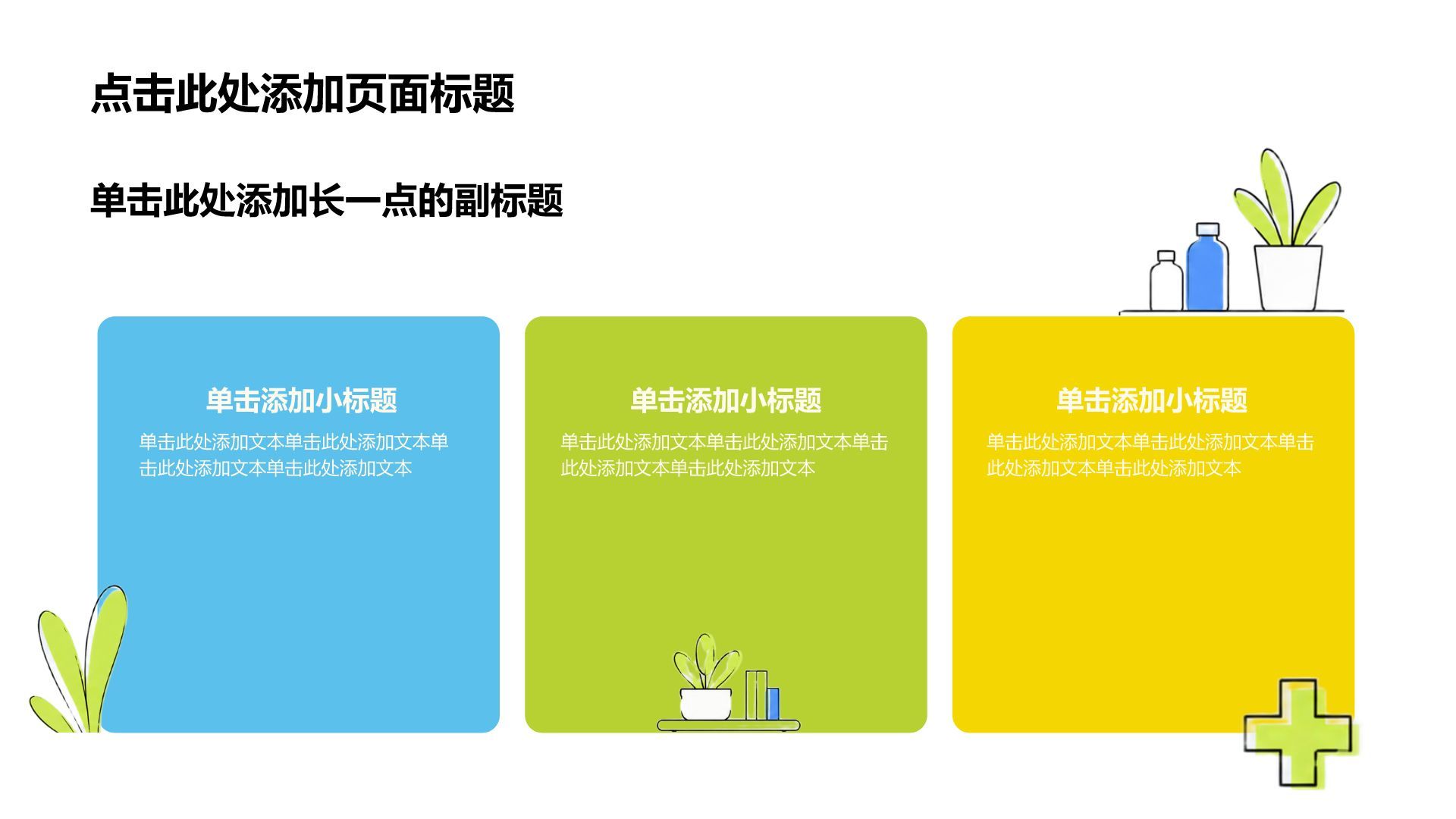 点击此处添加页面标题

单击此处添加长一点的副标题

单击添加小标题

单击此处添加文本单击此处添加文本单击此处添加文本单击此处添加文本

单击添加小标题

单击此处添加文本单击此处添加文本单击此处添加文本单击此处添加文本

单击添加小标题

单击此处添加文本单击此处添加文本单击此处添加文本单击此处添加文本